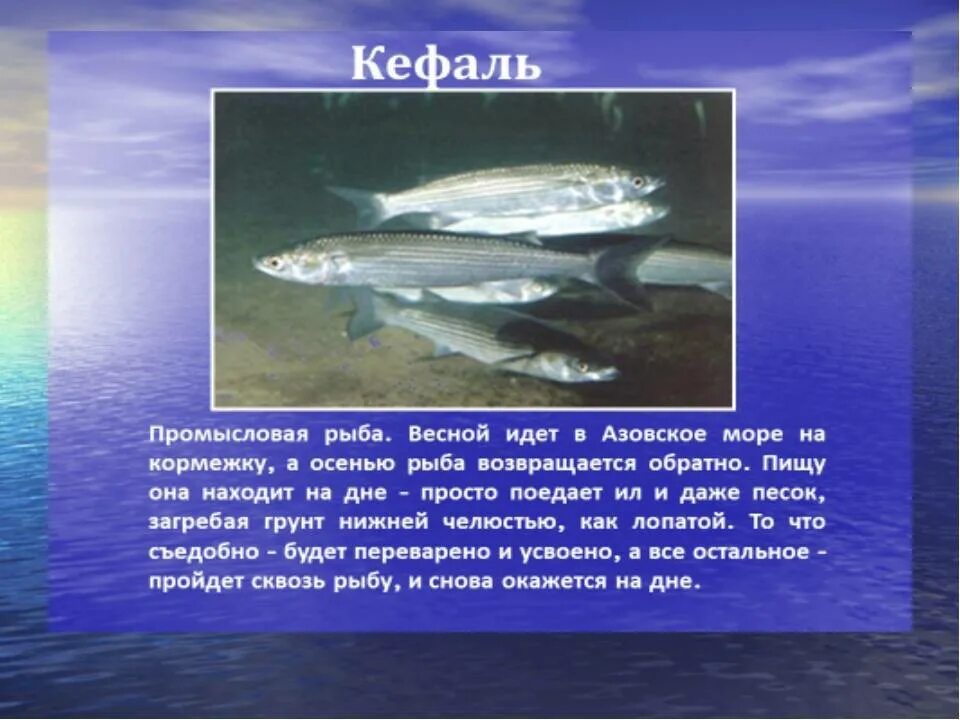 Кефаль

Промысловая рыба. Весной идет в Азовское море на кормежку, а осенью рыба возвращается обратно. Пищу она находит на дне - просто поедает ил и даже песок, загребая грунт нижней челюстью, как лопатой. То что съедобно - будет переварено и усвоено, а все остальное - пройдет сквозь рыбу, и снова окажется на дне.